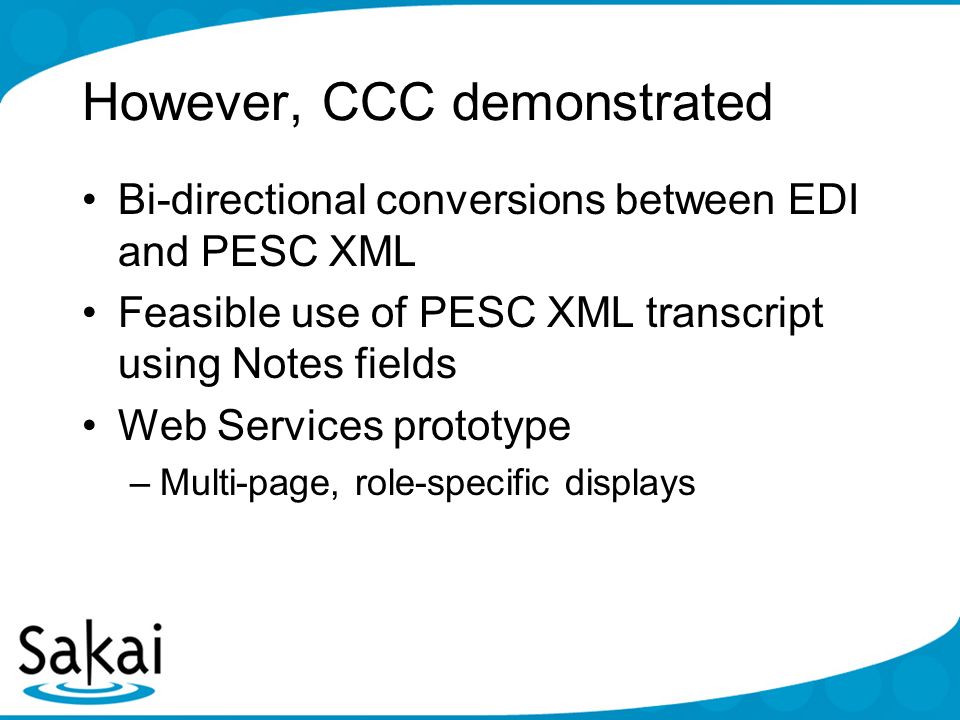 However, CCC demonstrated

• Bi-directional conversions between EDI and PESC XML
• Feasible use of PESC XML transcript using Notes fields
• Web Services prototype
– Multi-page, role-specific displays

Sakai